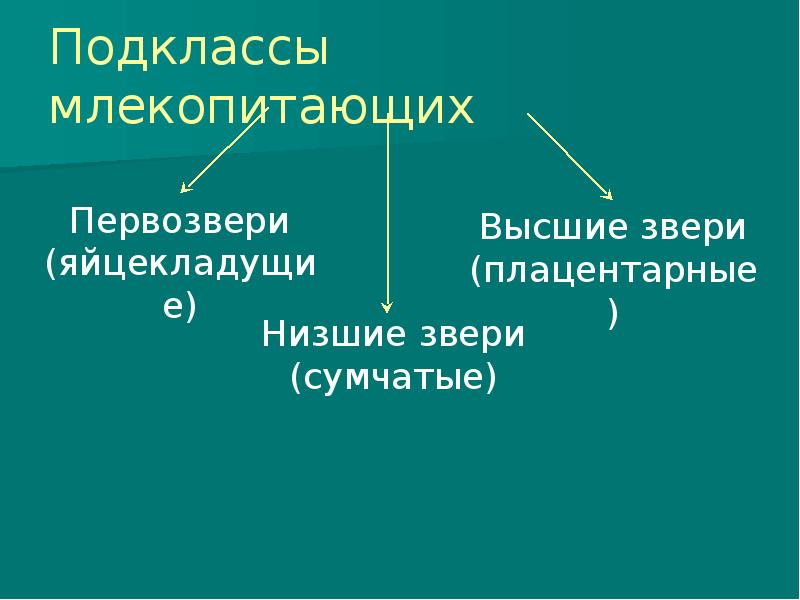 Подклассы млекопитающих

Первозвери (яйцекладущие)

Низшие звери (сумчатые)

Высшие звери (плацентарные)